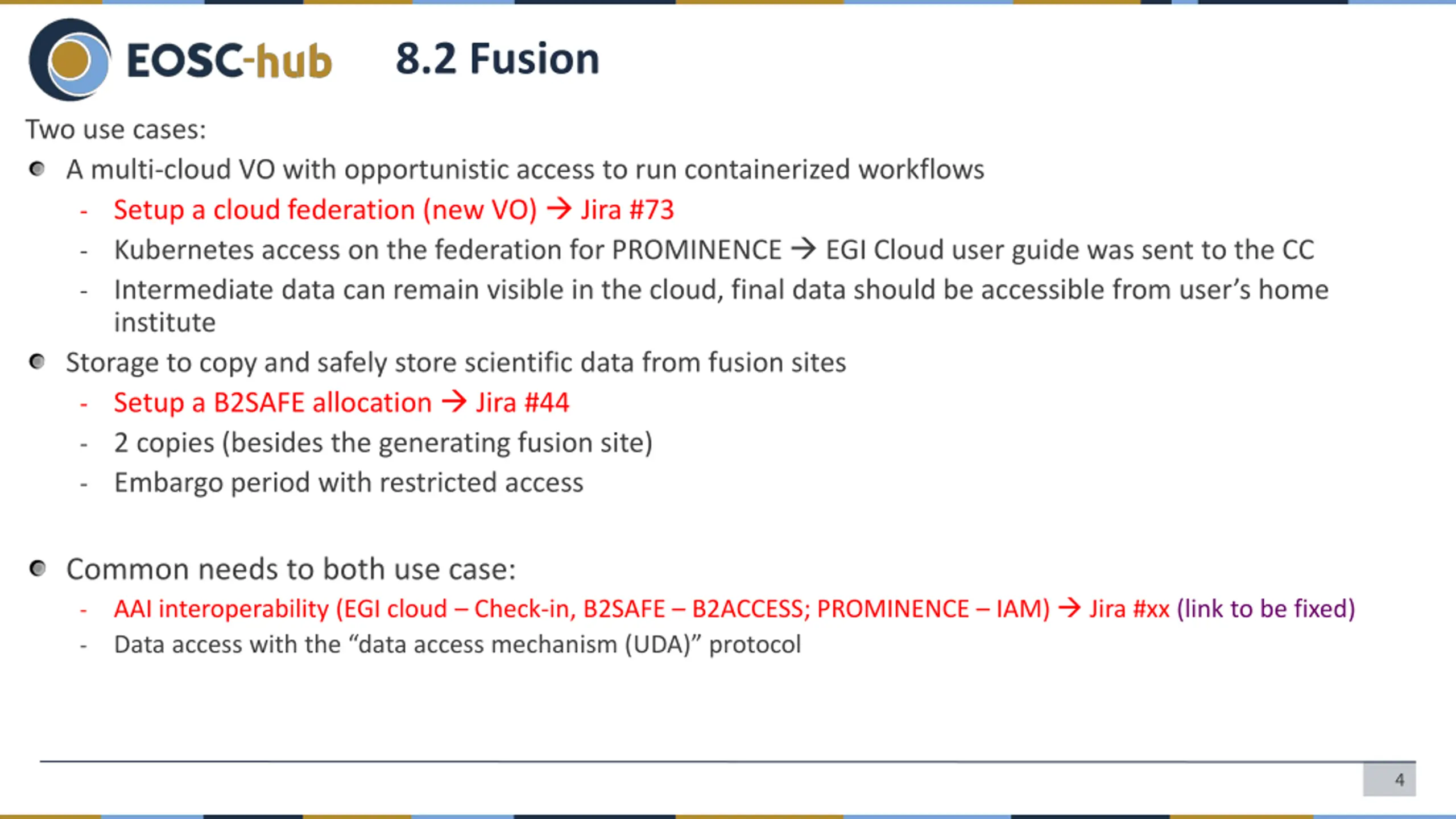 EOSC-hub

8.2 Fusion

Two use cases:

- A multi-cloud VO with opportunistic access to run containerized workflows
  - Setup a cloud federation (new VO) → Jira #73
  - Kubernetes access on the federation for PROMINENCE → EGI Cloud user guide was sent to the CC
  - Intermediate data can remain visible in the cloud, final data should be accessible from user's home institute
- Storage to copy and safely store scientific data from fusion sites
  - Setup a B2SAFE allocation → Jira #44
  - 2 copies (besides the generating fusion site)
  - Embargo period with restricted access

- Common needs to both use case:
  - AAI interoperability (EGI cloud – Check-in, B2SAFE – B2ACCESS; PROMINENCE – IAM) → Jira #xx (link to be fixed)
  - Data access with the "data access mechanism (UDA)" protocol

4